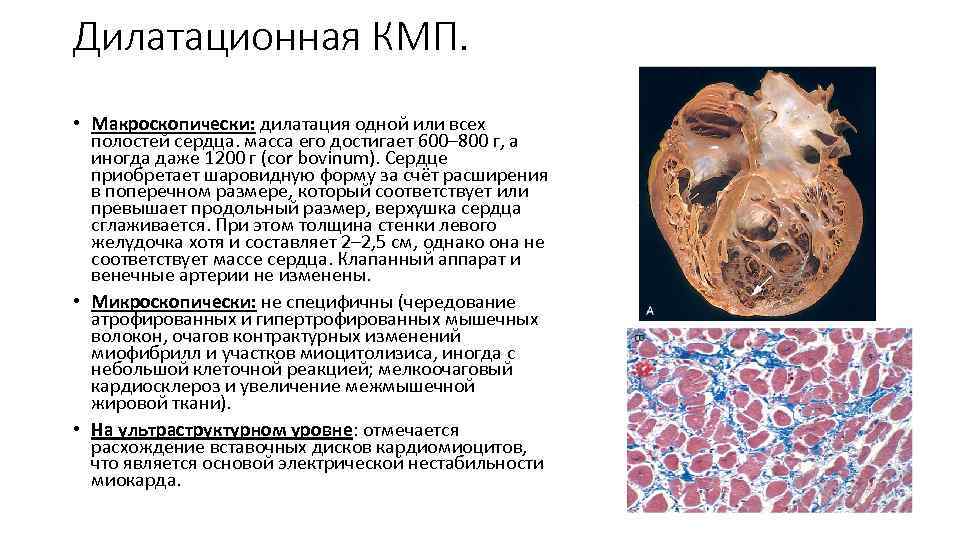 Дилатационная КМП.

• Макроскопически: дилатация одной или всех полостей сердца. масса его достигает 600–800 г, а иногда даже 1200 г (cor bovinum). Сердце приобретает шаровидную форму за счёт расширения в поперечном размере, который соответствует или превышает продольный размер, верхушка сердца сглаживается. При этом толщина стенки левого желудочка хотя и составляет 2–2,5 см, однако она не соответствует массе сердца. Клапанный аппарат и венечные артерии не изменены.

• Микроскопически: не специфичны (чередование атрофированных и гипертрофированных мышечных волокон, очагов контрактурных изменений миофибрилл и участков миоцитолизиса, иногда с небольшой клеточной реакцией; мелкоочаговый кардиосклероз и увеличение межмышечной жировой ткани).

• На ультраструктурном уровне: отмечается расхождение вставочных дисков кардиомиоцитов, что является основой электрической нестабильности миокарда.

A